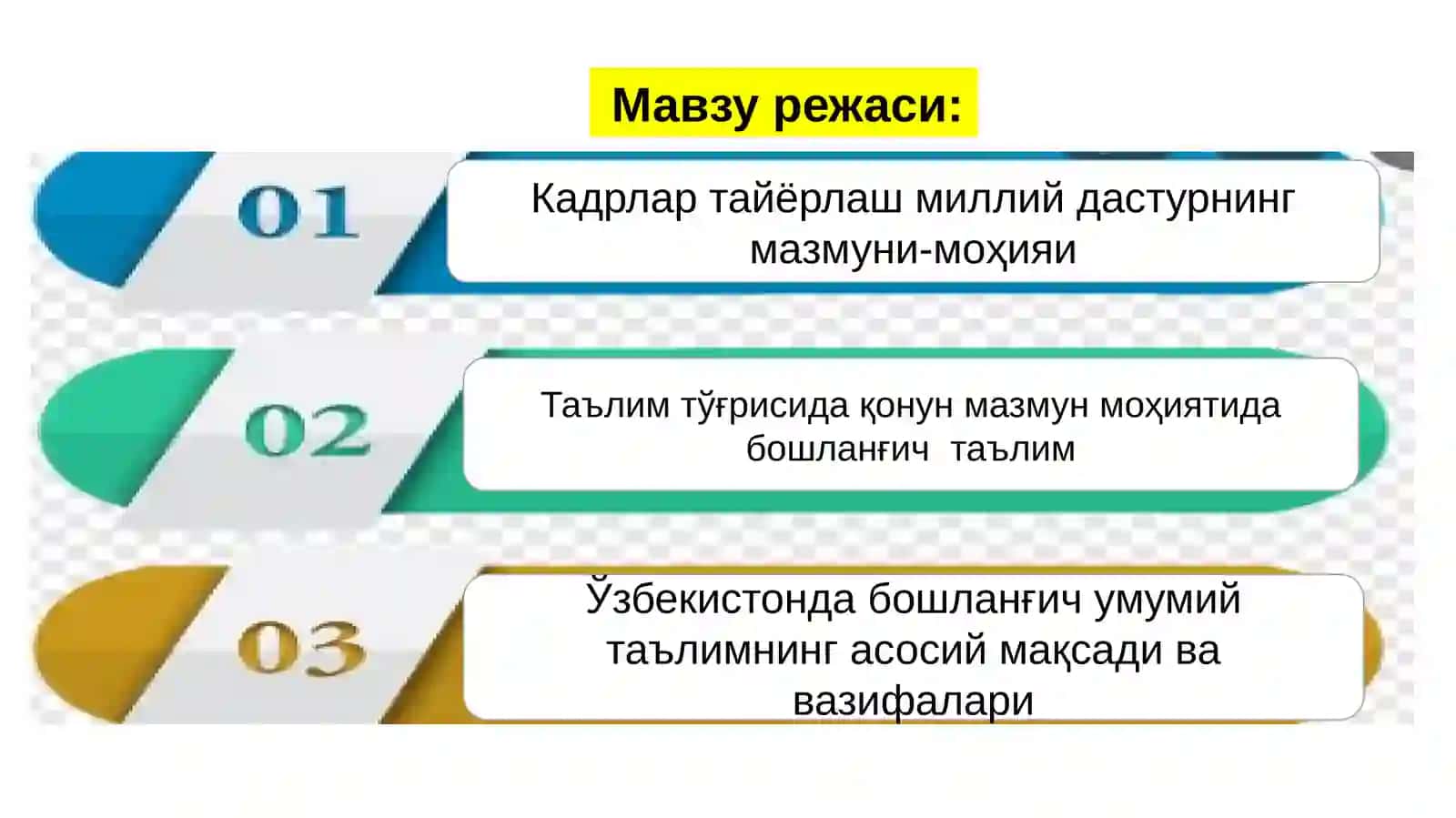 Мавзу режаси:

01

Кадрлар тайёрлаш миллий дастурнинг мазмуни-моҳияи

02

Таълим тўғрисида қонун мазмун моҳиятида бошланғич таълим

03

Ўзбекистонда бошланғич умумий таълимнинг асосий мақсади ва вазифалари